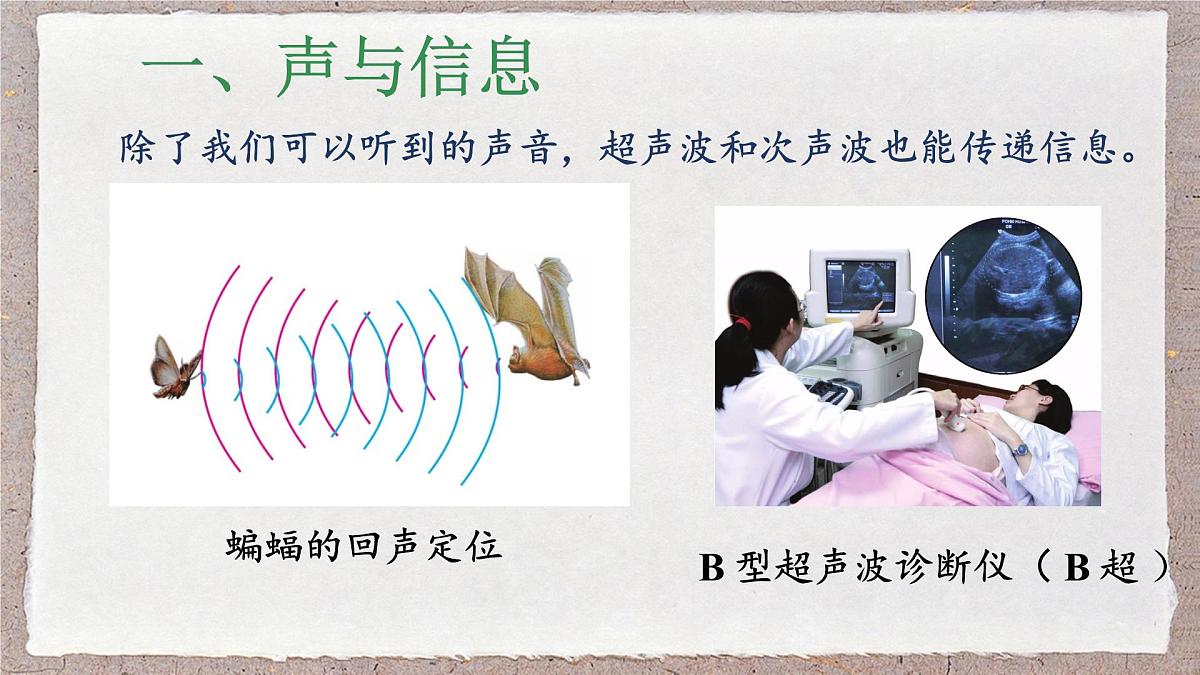 一、声与信息

除了我们可以听到的声音，超声波和次声波也能传递信息。

蝙蝠的回声定位

B 型超声波诊断仪（ B 超 ）